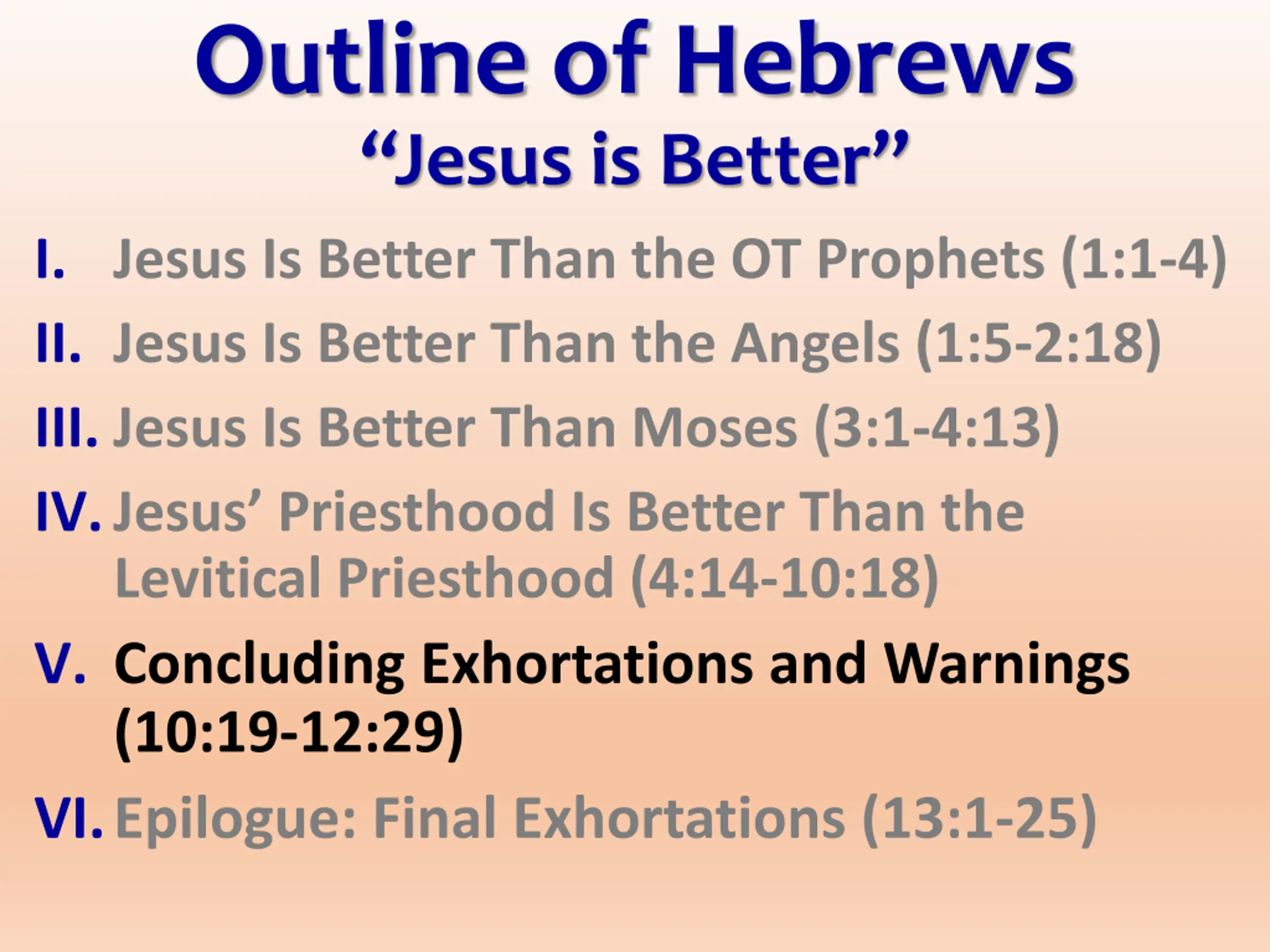 Outline of Hebrews
“Jesus is Better”

I. Jesus Is Better Than the OT Prophets (1:1-4)

II. Jesus Is Better Than the Angels (1:5-2:18)

III. Jesus Is Better Than Moses (3:1-4:13)

IV. Jesus’ Priesthood Is Better Than the Levitical Priesthood (4:14-10:18)

V. Concluding Exhortations and Warnings (10:19-12:29)

VI. Epilogue: Final Exhortations (13:1-25)